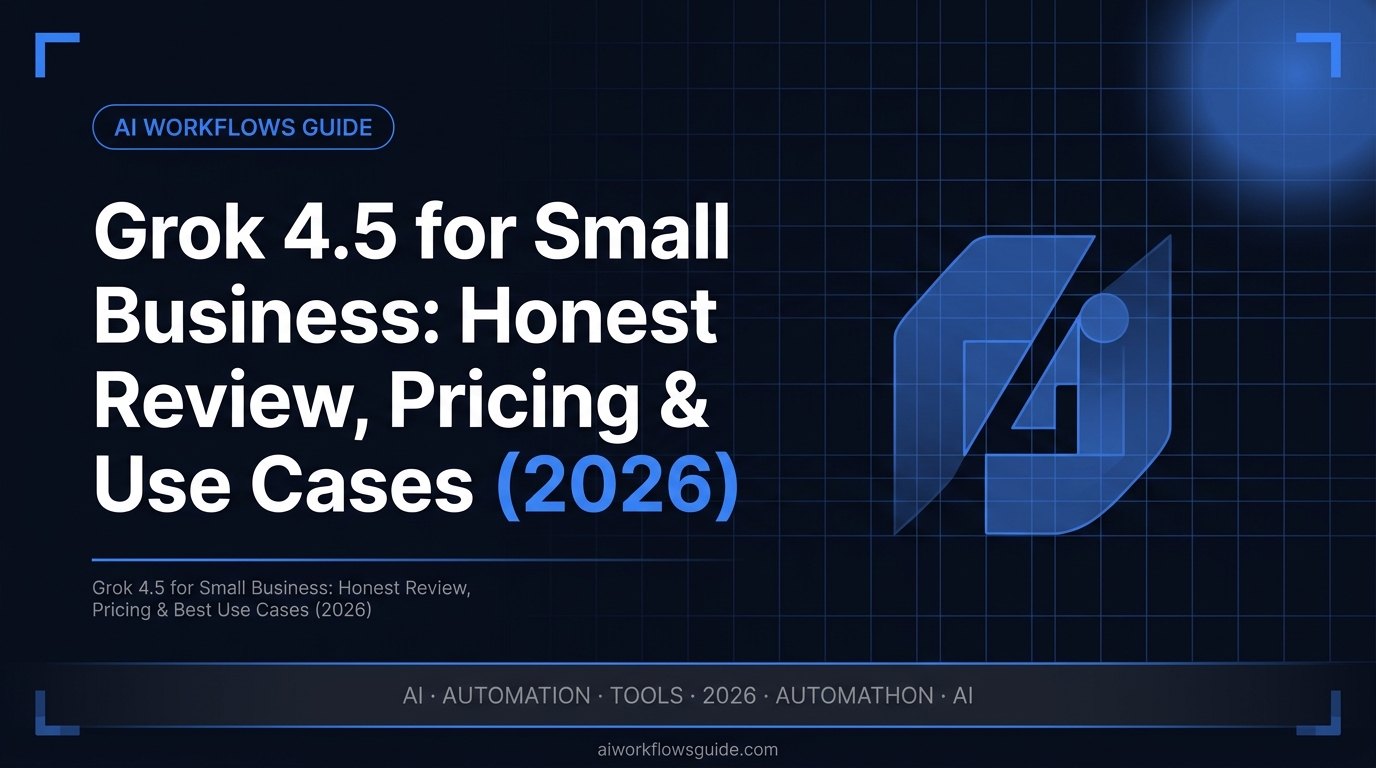 AI WORKFLOWS GUIDE

Grok 4.5 for Small Business: Honest Review, Pricing & Use Cases (2026)

Grok 4.5 for Small Business: Honest Review, Pricing & Best Use Cases (2026)

AI · AUTOMATION · TOOLS · 2026 · AUTOMATHON · AI

aiworkflowsguide.com